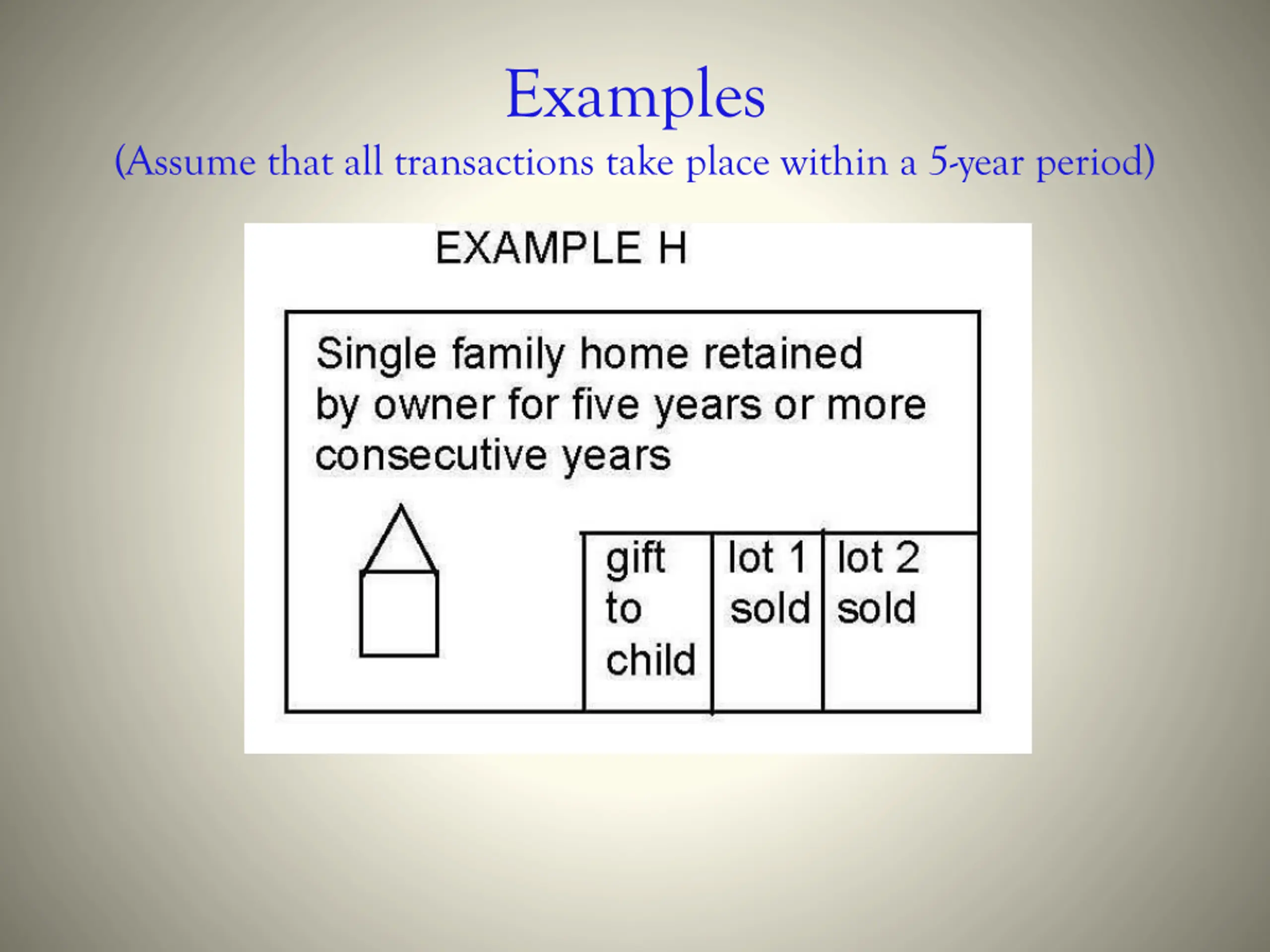 Examples

(Assume that all transactions take place within a 5-year period)

EXAMPLE H

Single family home retained by owner for five years or more consecutive years

gift to child

lot 1 sold

lot 2 sold